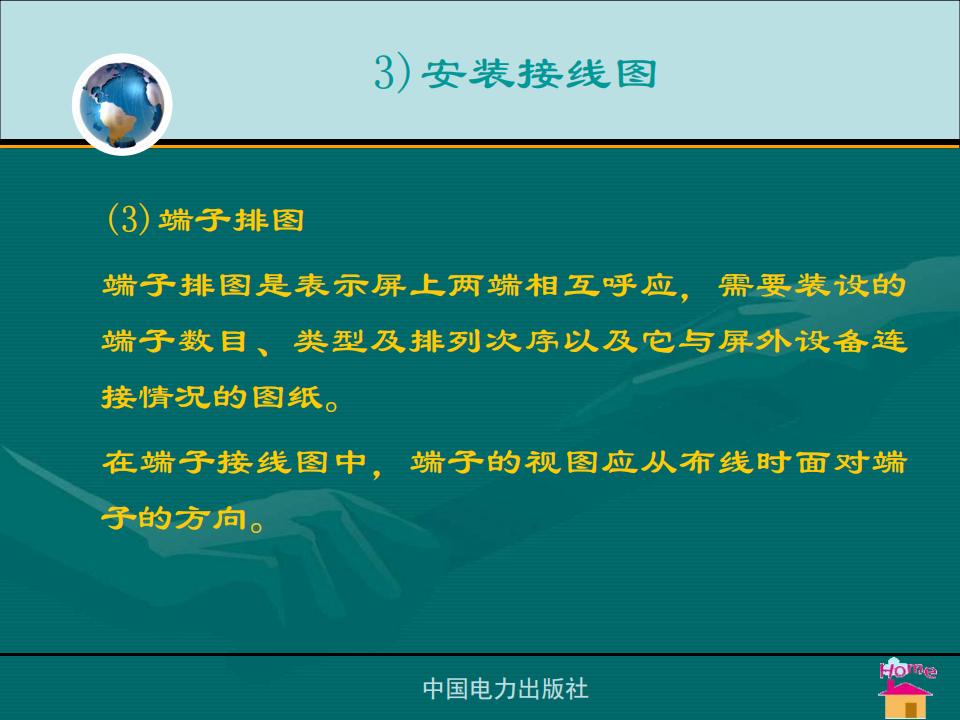 3) 安装接线图

(3) 端子排图

端子排图是表示屏上两端相互呼应，需要装设的端子数目、类型及排列次序以及它与屏外设备连接情况的图纸。

在端子接线图中，端子的视图应从布线时面对端子的方向。

中国电力出版社

Home